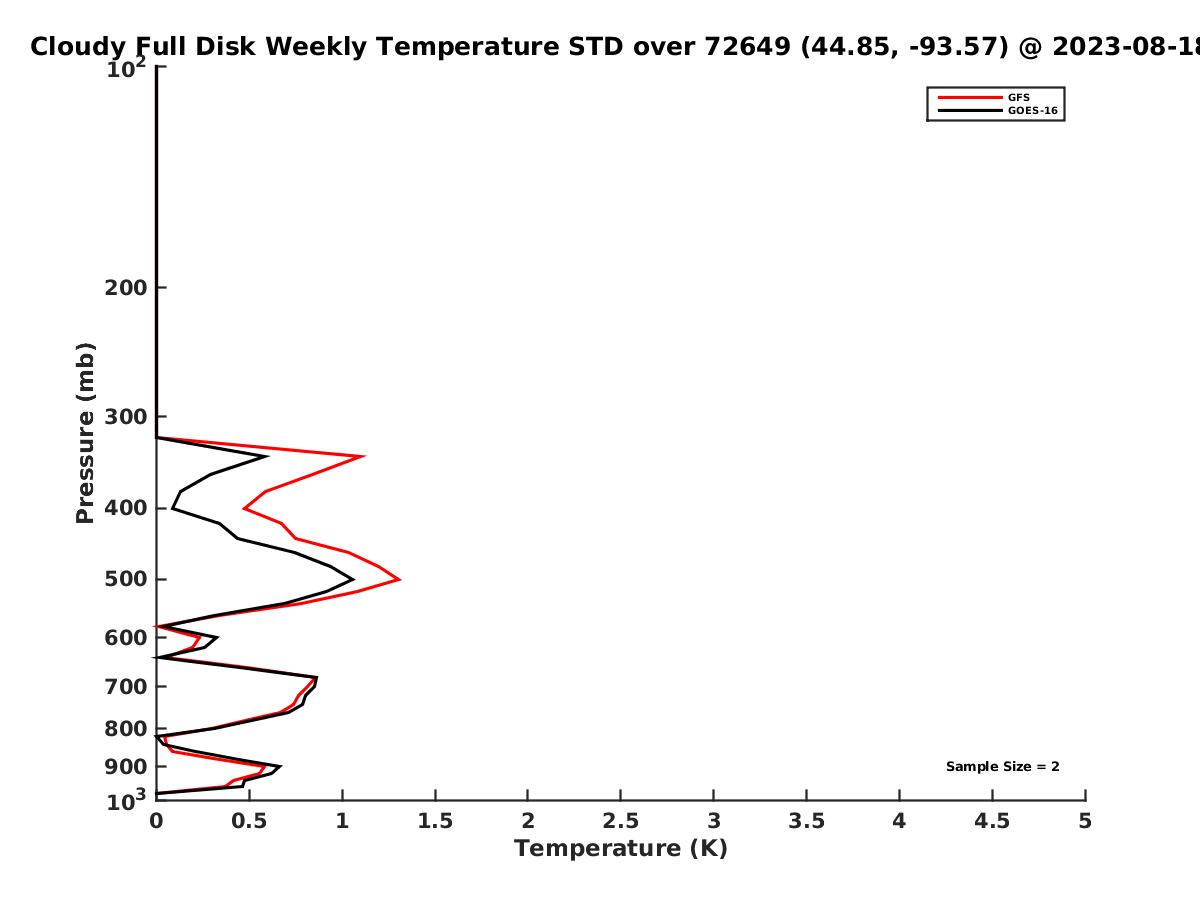 Cloudy Full Disk Weekly Temperature STD over 72649 (44.85, -93.57) @ 2023-08-18

GFS
GOES-16

Pressure (mb)

$10^2$
200
300
400
500
600
700
800
900
$10^3$

Sample Size = 2

0
0.5
1
1.5
2
2.5
3
3.5
4
4.5
5

Temperature (K)